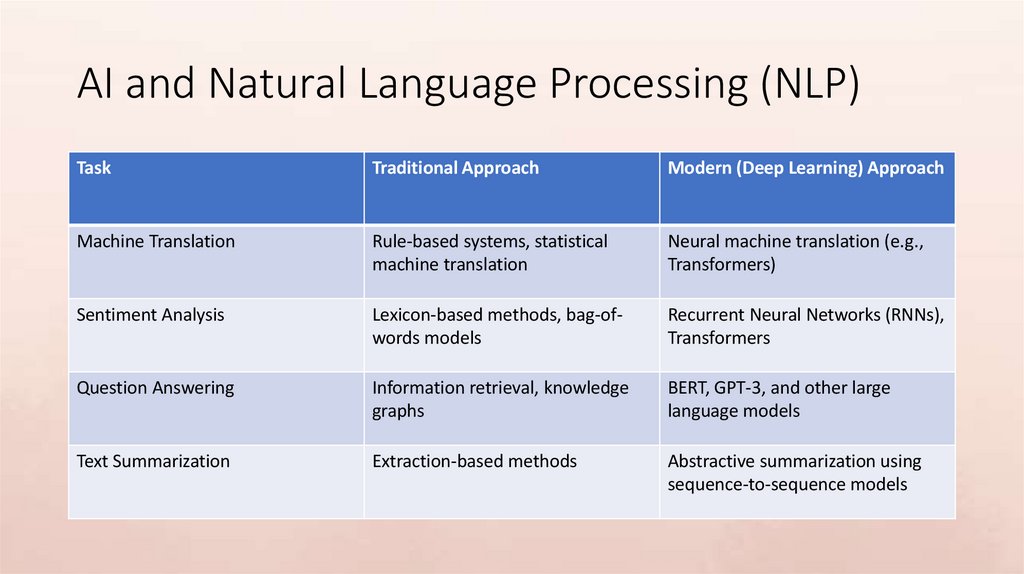 AI and Natural Language Processing (NLP)

| Task | Traditional Approach | Modern (Deep Learning) Approach |
|---|---|---|
| Machine Translation | Rule-based systems, statistical machine translation | Neural machine translation (e.g., Transformers) |
| Sentiment Analysis | Lexicon-based methods, bag-of-words models | Recurrent Neural Networks (RNNs), Transformers |
| Question Answering | Information retrieval, knowledge graphs | BERT, GPT-3, and other large language models |
| Text Summarization | Extraction-based methods | Abstractive summarization using sequence-to-sequence models |